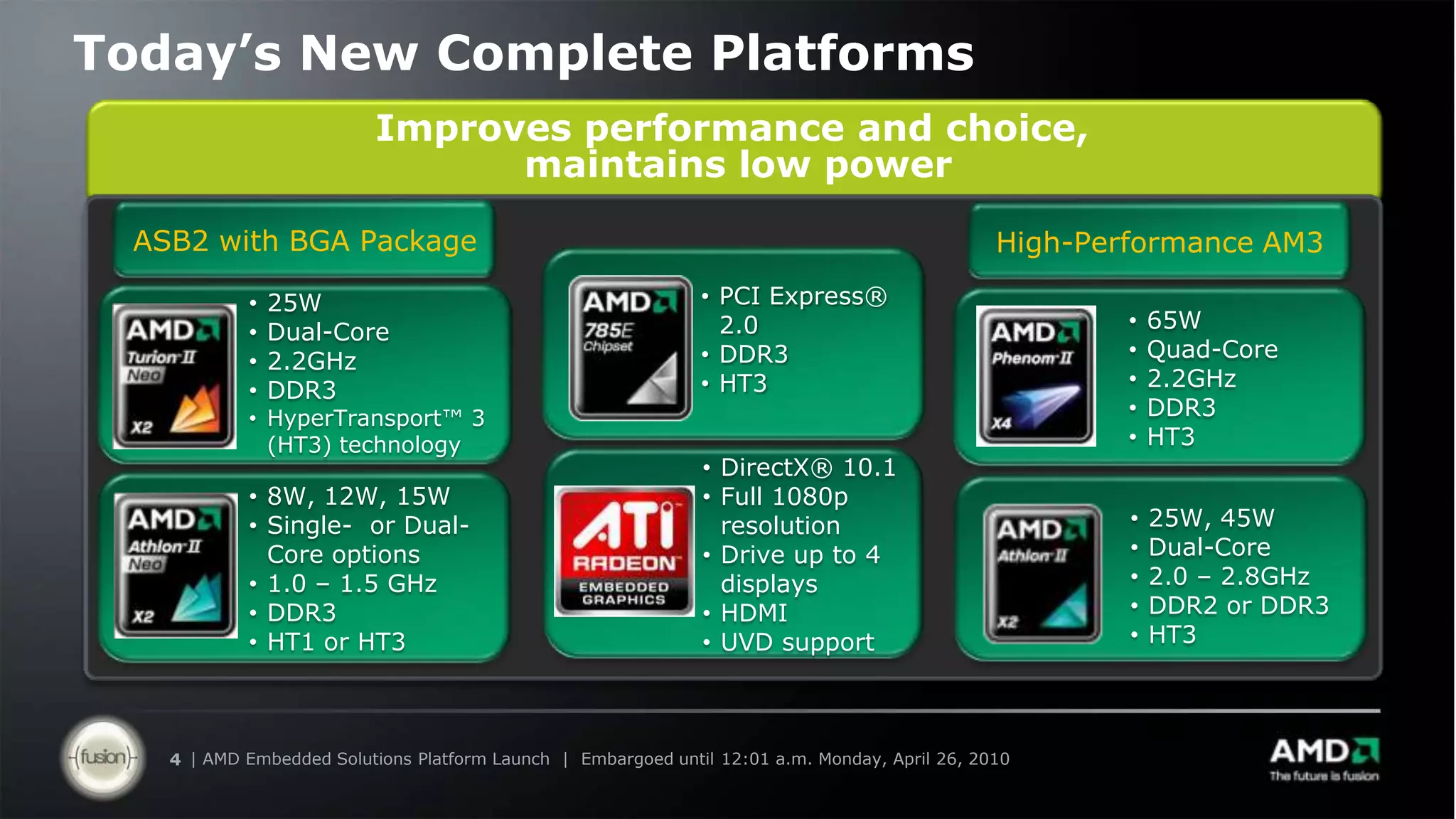 Today's New Complete Platforms

Improves performance and choice, maintains low power

ASB2 with BGA Package

AMD Turion II Neo X2

• 25W
• Dual-Core
• 2.2GHz
• DDR3
• HyperTransport™ 3 (HT3) technology

AMD Athlon II Neo X2

• 8W, 12W, 15W
• Single- or Dual-Core options
• 1.0 – 1.5 GHz
• DDR3
• HT1 or HT3

AMD 785E Chipset

• PCI Express® 2.0
• DDR3
• HT3

ATI RADEON EMBEDDED GRAPHICS

• DirectX® 10.1
• Full 1080p resolution
• Drive up to 4 displays
• HDMI
• UVD support

High-Performance AM3

AMD Phenom II X4

• 65W
• Quad-Core
• 2.2GHz
• DDR3
• HT3

AMD Athlon II X2

• 25W, 45W
• Dual-Core
• 2.0 – 2.8GHz
• DDR2 or DDR3
• HT3

fusion

4 | AMD Embedded Solutions Platform Launch | Embargoed until 12:01 a.m. Monday, April 26, 2010

AMD The future is fusion